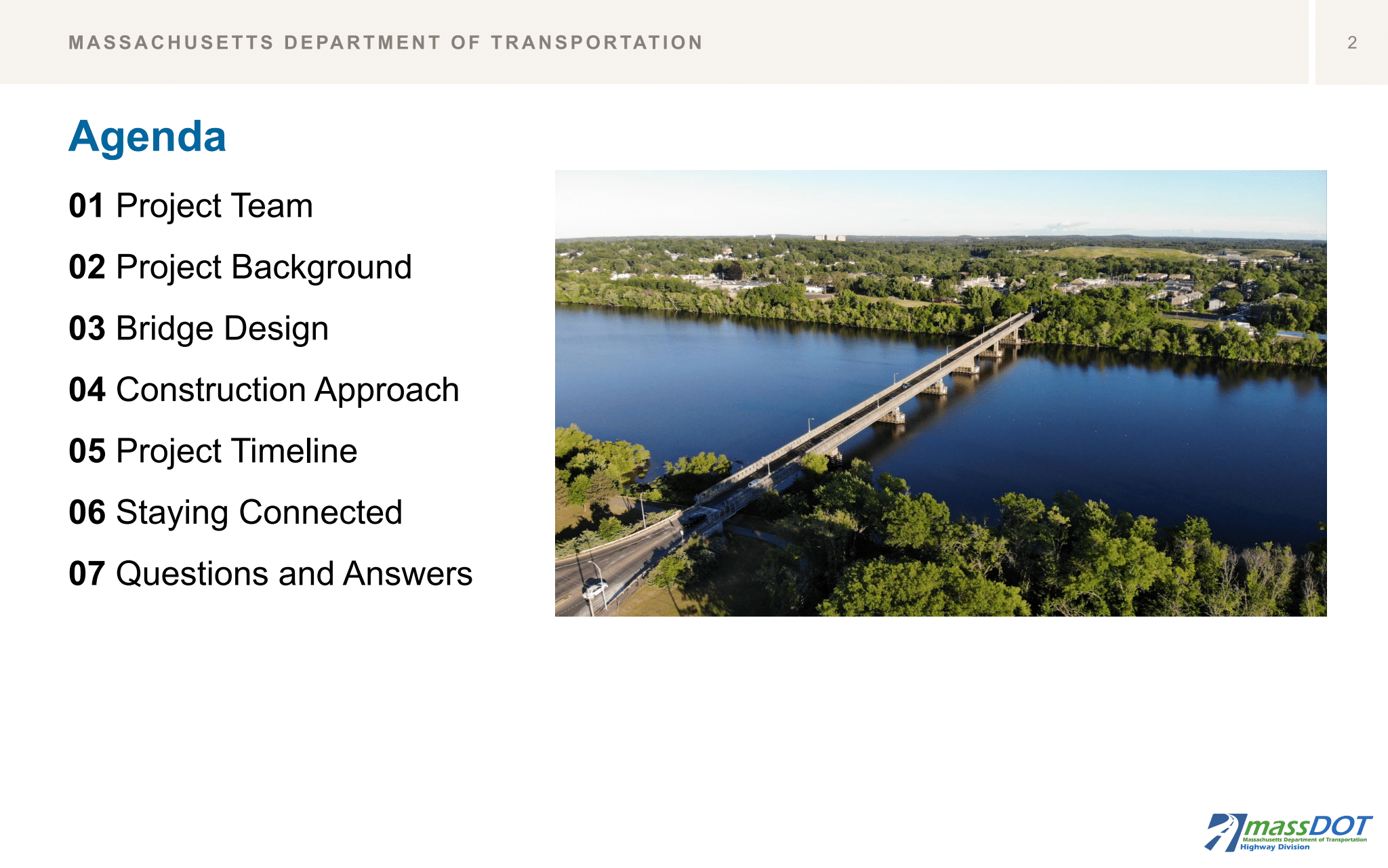 MASSACHUSETTS DEPARTMENT OF TRANSPORTATION

2

Agenda

01 Project Team

02 Project Background

03 Bridge Design

04 Construction Approach

05 Project Timeline

06 Staying Connected

07 Questions and Answers

massDOT
Massachusetts Department of Transportation
Highway Division